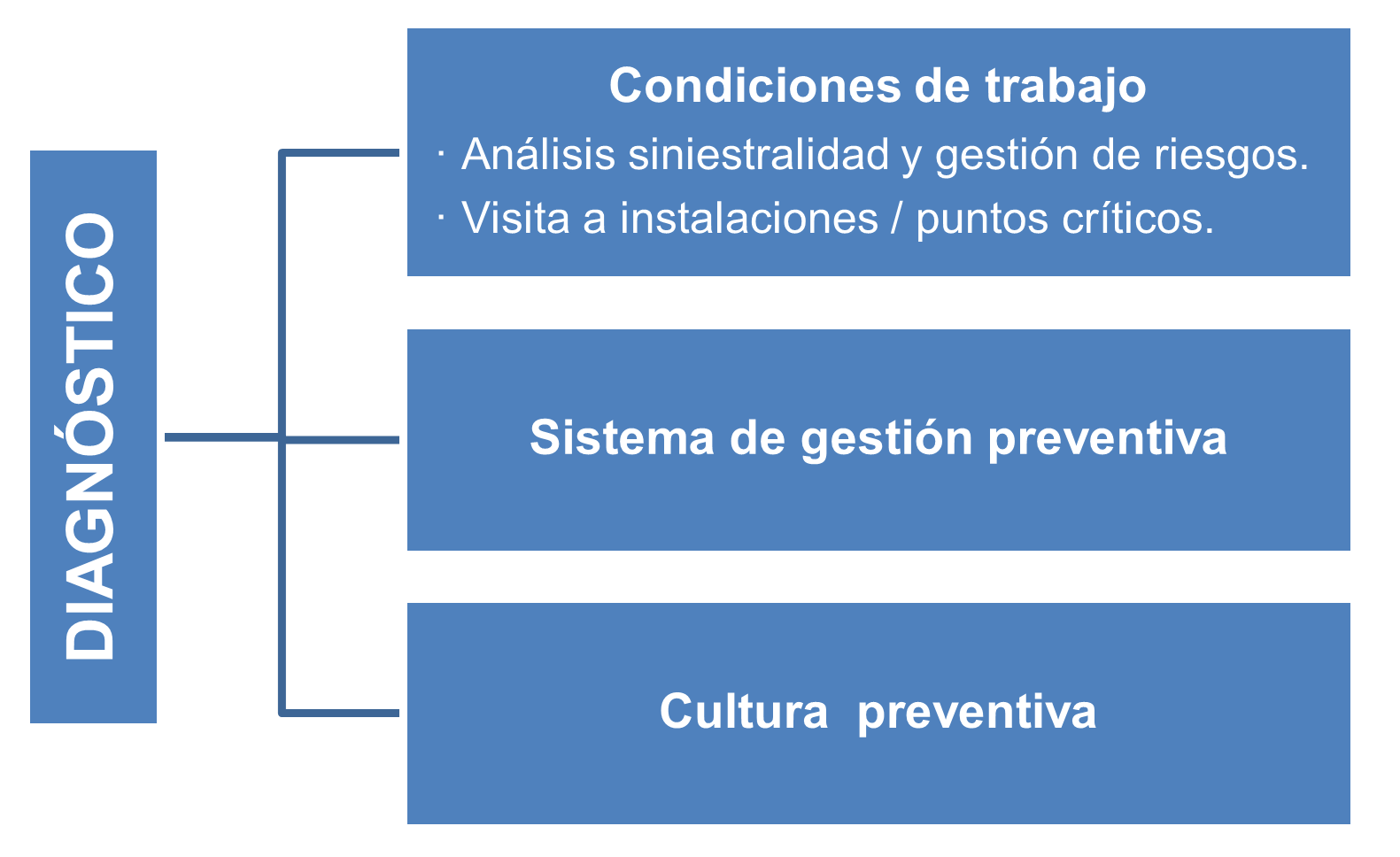 DIAGNÓSTICO

Condiciones de trabajo
· Análisis siniestralidad y gestión de riesgos.
· Visita a instalaciones / puntos críticos.

Sistema de gestión preventiva

Cultura preventiva